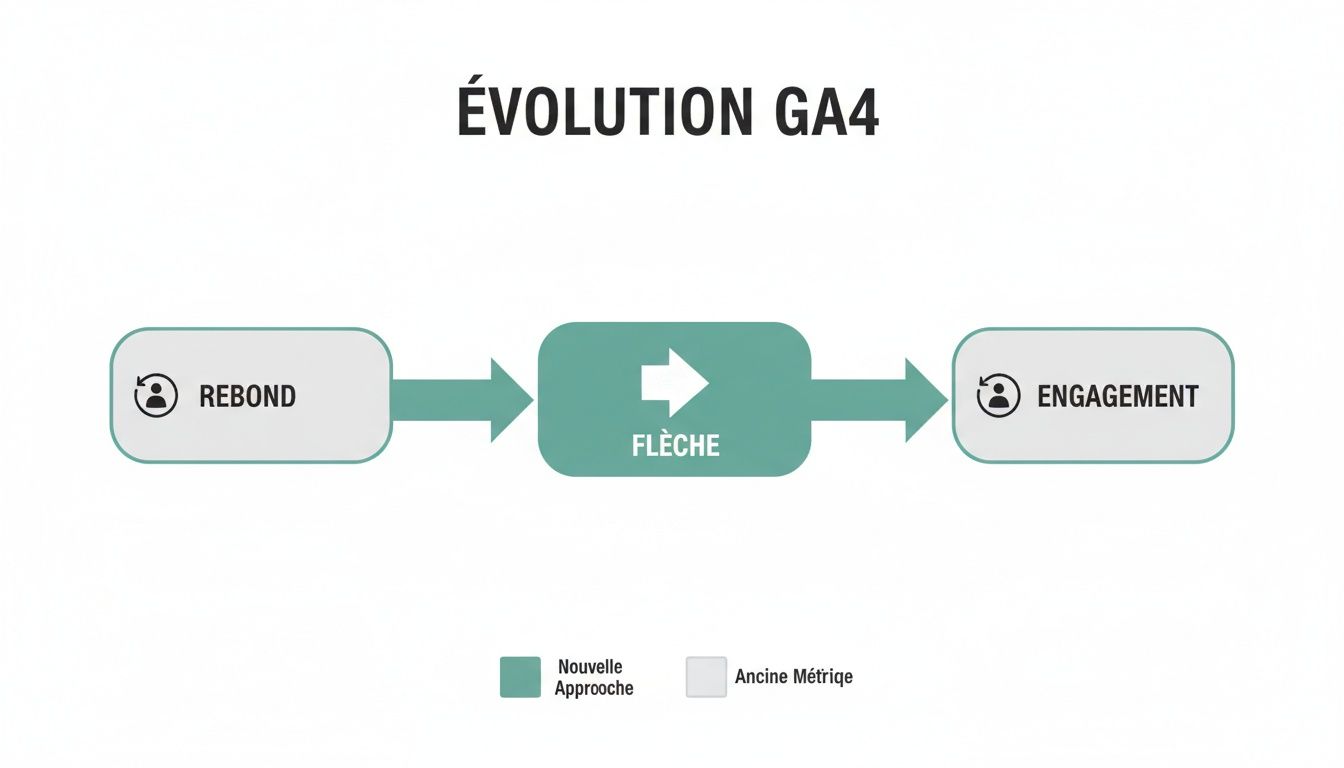 ÉVOLUTION GA4

REBOND

FLÈCHE

ENGAGEMENT

Nouvelle Approoche

Ancine Métriqe